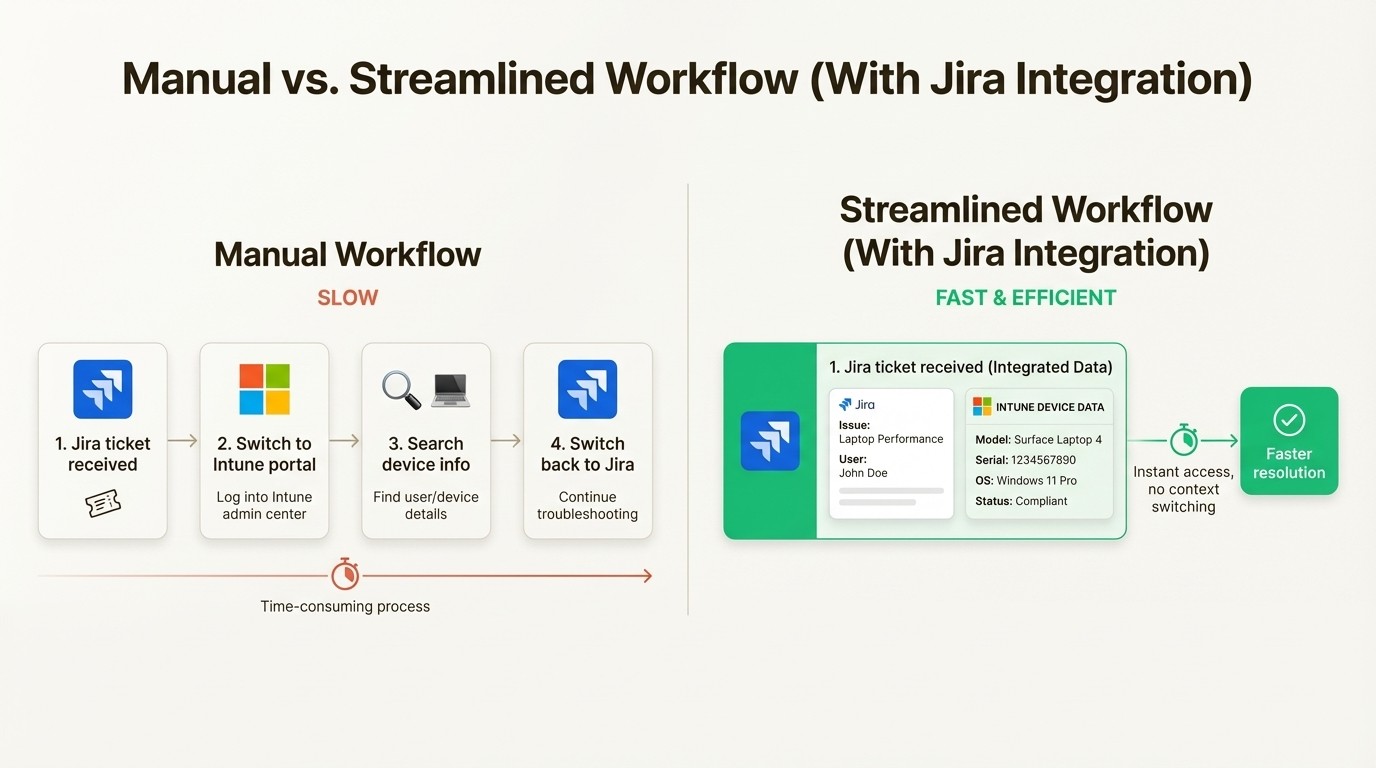 Manual vs. Streamlined Workflow (With Jira Integration)

Manual Workflow

SLOW

1. Jira ticket received

2. Switch to Intune portal

Log into Intune admin center

3. Search device info

Find user/device details

4. Switch back to Jira

Continue troubleshooting

Time-consuming process

Streamlined Workflow (With Jira Integration)

FAST & EFFICIENT

1. Jira ticket received (Integrated Data)

Jira

Issue:
Laptop Performance

User:
John Doe

INTUNE DEVICE DATA

Model: Surface Laptop 4

Serial: 1234567890

OS: Windows 11 Pro

Status: Compliant

Instant access, no context switching

Faster resolution